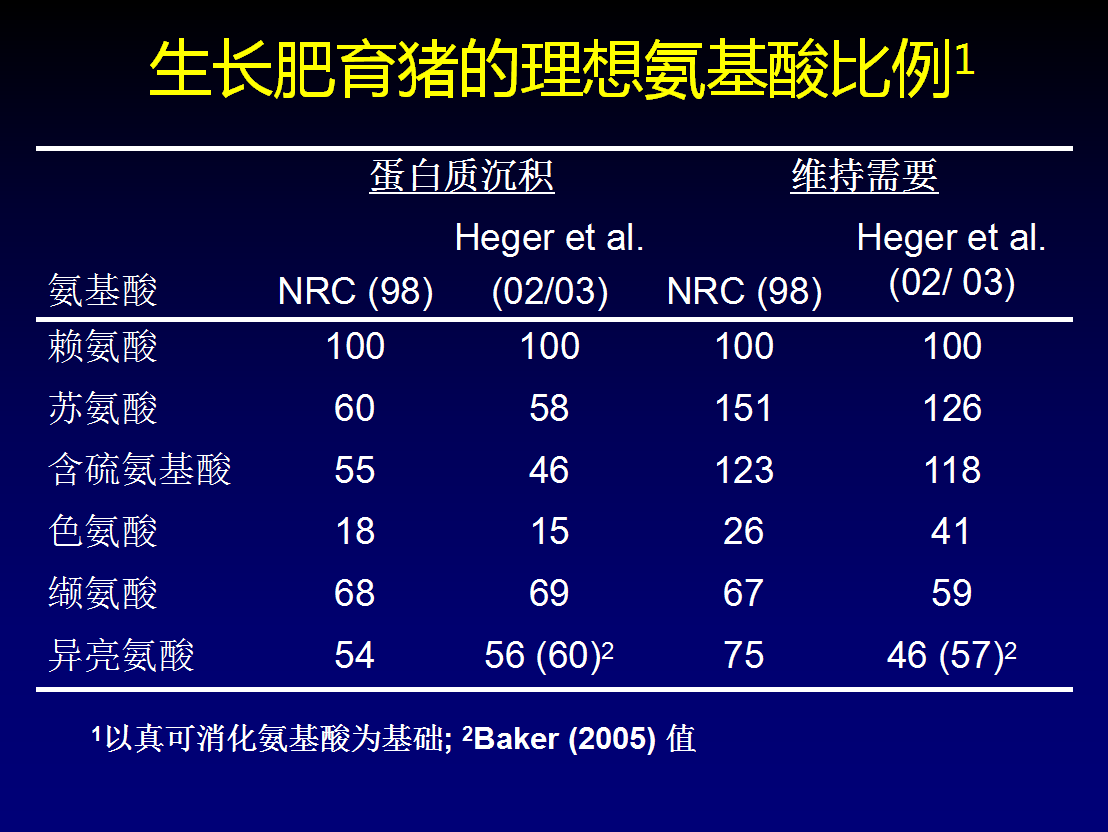 生长肥育猪的理想氨基酸比例$^1$

| | 蛋白质沉积 | | 维持需要 | |
|---|---|---|---|---|
| 氨基酸 | NRC (98) | Heger et al. (02/03) | NRC (98) | Heger et al. (02/ 03) |
| 赖氨酸 | 100 | 100 | 100 | 100 |
| 苏氨酸 | 60 | 58 | 151 | 126 |
| 含硫氨基酸 | 55 | 46 | 123 | 118 |
| 色氨酸 | 18 | 15 | 26 | 41 |
| 缬氨酸 | 68 | 69 | 67 | 59 |
| 异亮氨酸 | 54 | 56 (60)$^2$ | 75 | 46 (57)$^2$ |

$^1$以真可消化氨基酸为基础; $^2$Baker (2005) 值